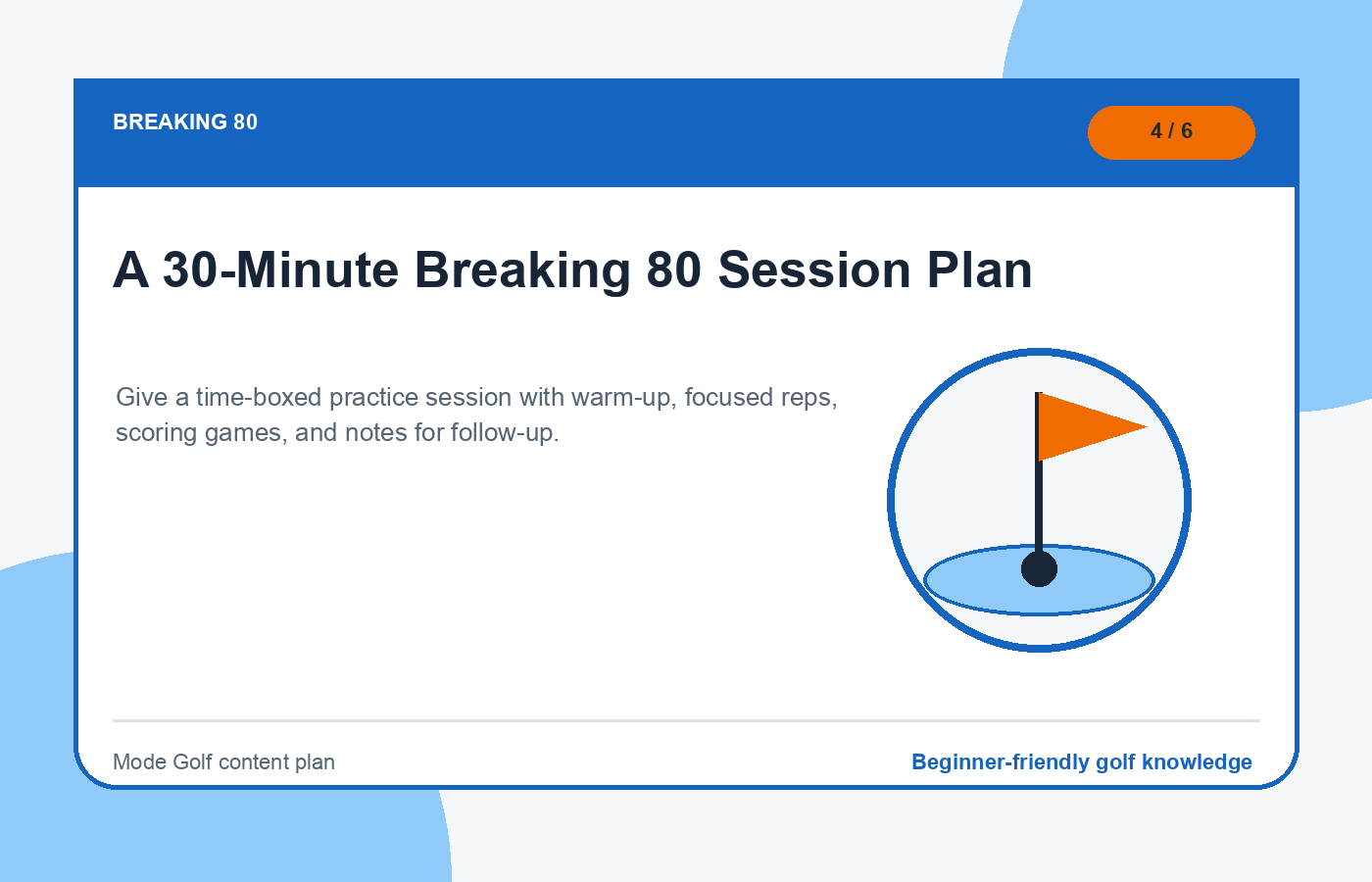 BREAKING 80

4 / 6

A 30-Minute Breaking 80 Session Plan

Give a time-boxed practice session with warm-up, focused reps, scoring games, and notes for follow-up.

Mode Golf content plan

Beginner-friendly golf knowledge